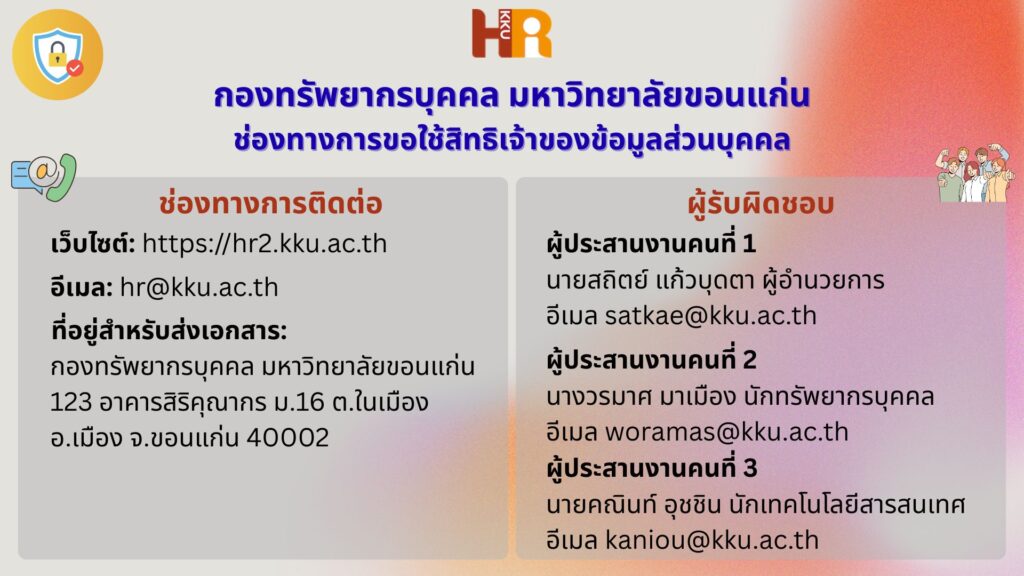 HR KKU

กองทรัพยากรบุคคล มหาวิทยาลัยขอนแก่น

ช่องทางการขอใช้สิทธิเจ้าของข้อมูลส่วนบุคคล

ช่องทางการติดต่อ

เว็บไซต์: https://hr2.kku.ac.th

อีเมล: hr@kku.ac.th

ที่อยู่สำหรับส่งเอกสาร:
กองทรัพยากรบุคคล มหาวิทยาลัยขอนแก่น
123 อาคารสิริคุณากร ม.16 ต.ในเมือง
อ.เมือง จ.ขอนแก่น 40002

ผู้รับผิดชอบ

ผู้ประสานงานคนที่ 1
นายสถิตย์ แก้วบุดตา ผู้อำนวยการ
อีเมล satkae@kku.ac.th

ผู้ประสานงานคนที่ 2
นางวรมาศ มาเมือง นักทรัพยากรบุคคล
อีเมล woramas@kku.ac.th

ผู้ประสานงานคนที่ 3
นายคณินท์ อุชชิน นักเทคโนโลยีสารสนเทศ
อีเมล kaniou@kku.ac.th